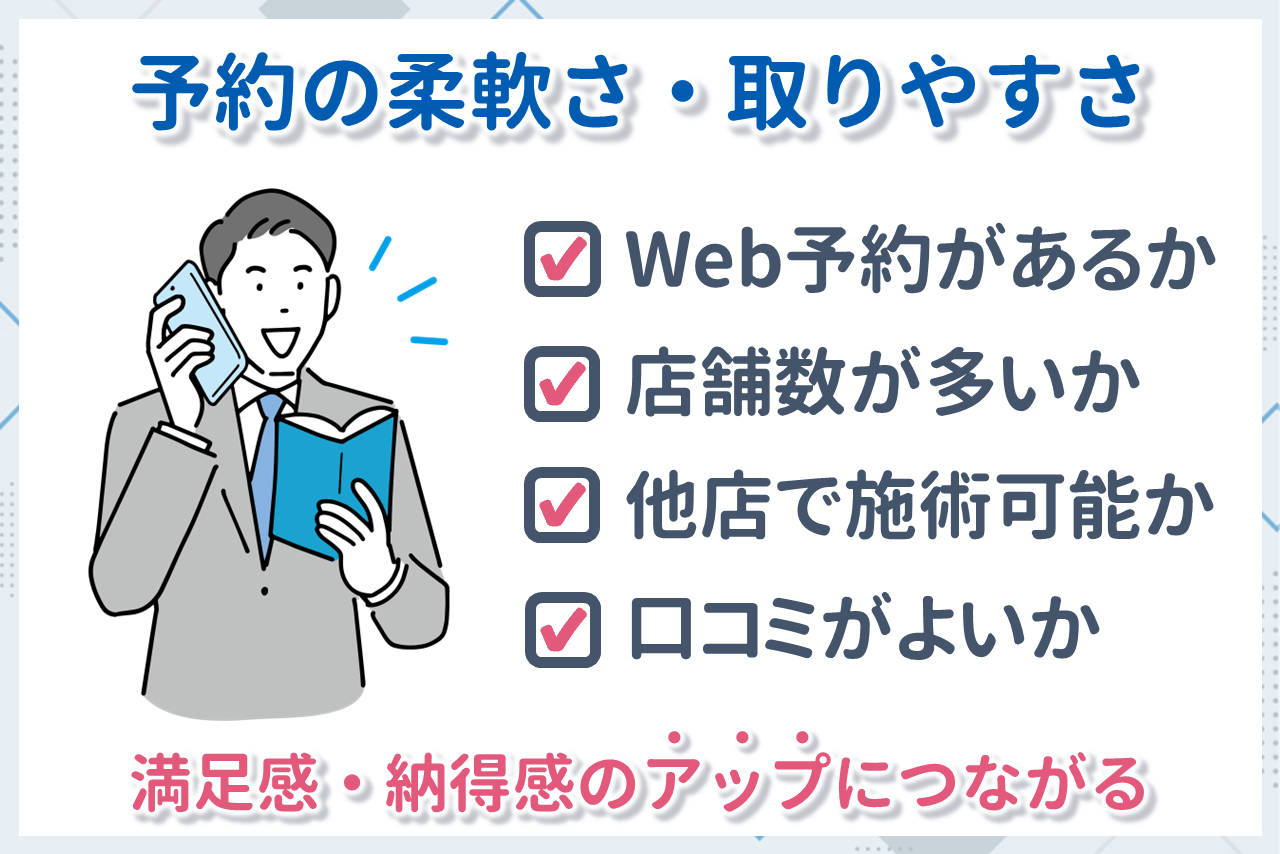 予約の柔軟さ・取りやすさ

Web予約があるか

店舗数が多いか

他店で施術可能か

口コミがよいか

満足感・納得感のアップにつながる